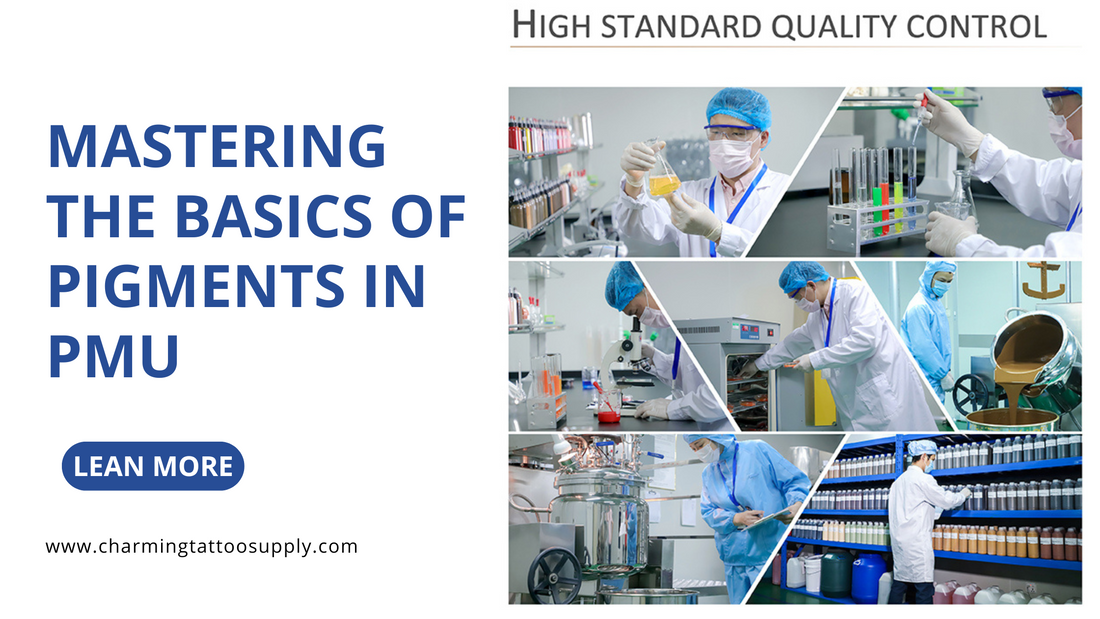 HIGH STANDARD QUALITY CONTROL

MASTERING THE BASICS OF PIGMENTS IN PMU

LEAN MORE

www.charmingtattoosupply.com